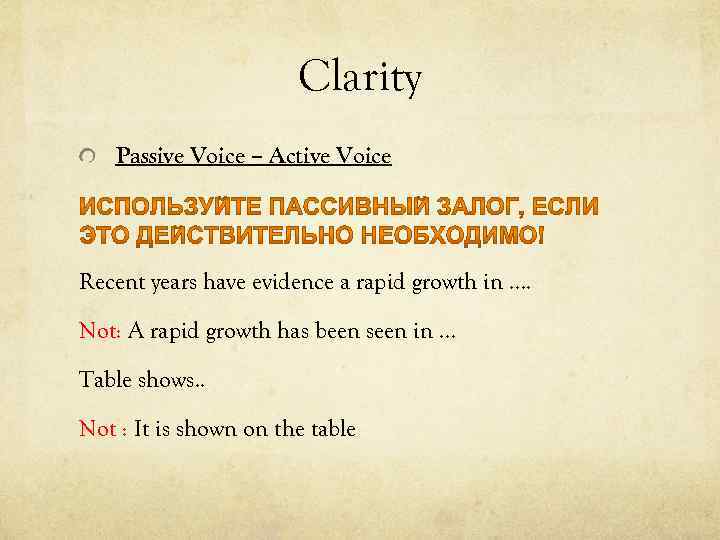 Clarity

Passive Voice – Active Voice

ИСПОЛЬЗУЙТЕ ПАССИВНЫЙ ЗАЛОГ, ЕСЛИ ЭТО ДЕЙСТВИТЕЛЬНО НЕОБХОДИМО!

Recent years have evidence a rapid growth in ….

Not: A rapid growth has been seen in …

Table shows..

Not : It is shown on the table